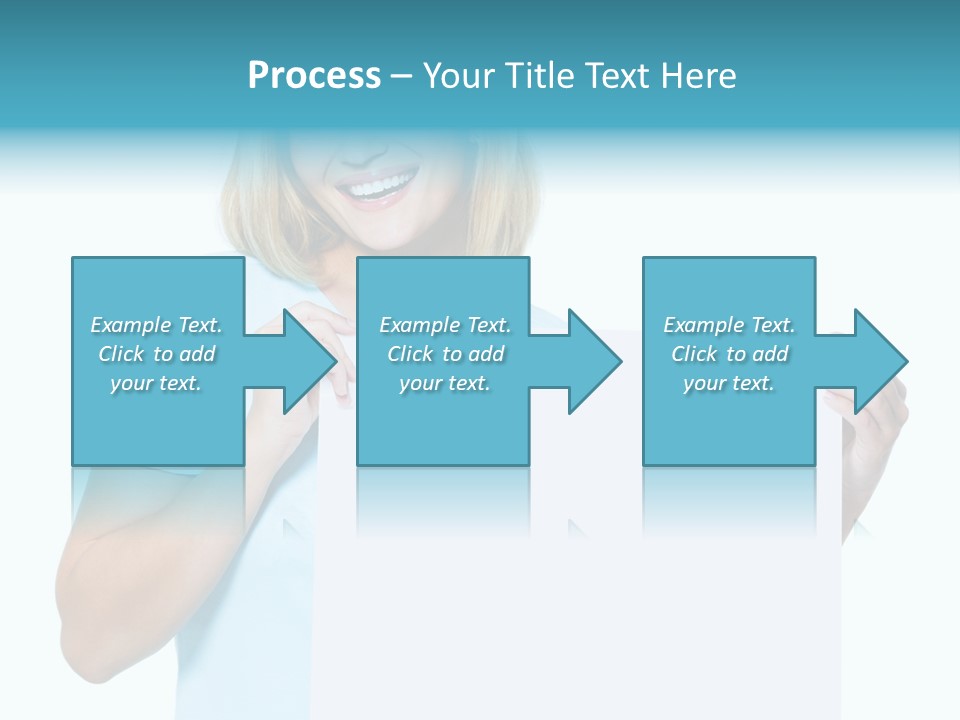 Process – Your Title Text Here

Example Text. Click to add your text.

Example Text. Click to add your text.

Example Text. Click to add your text.